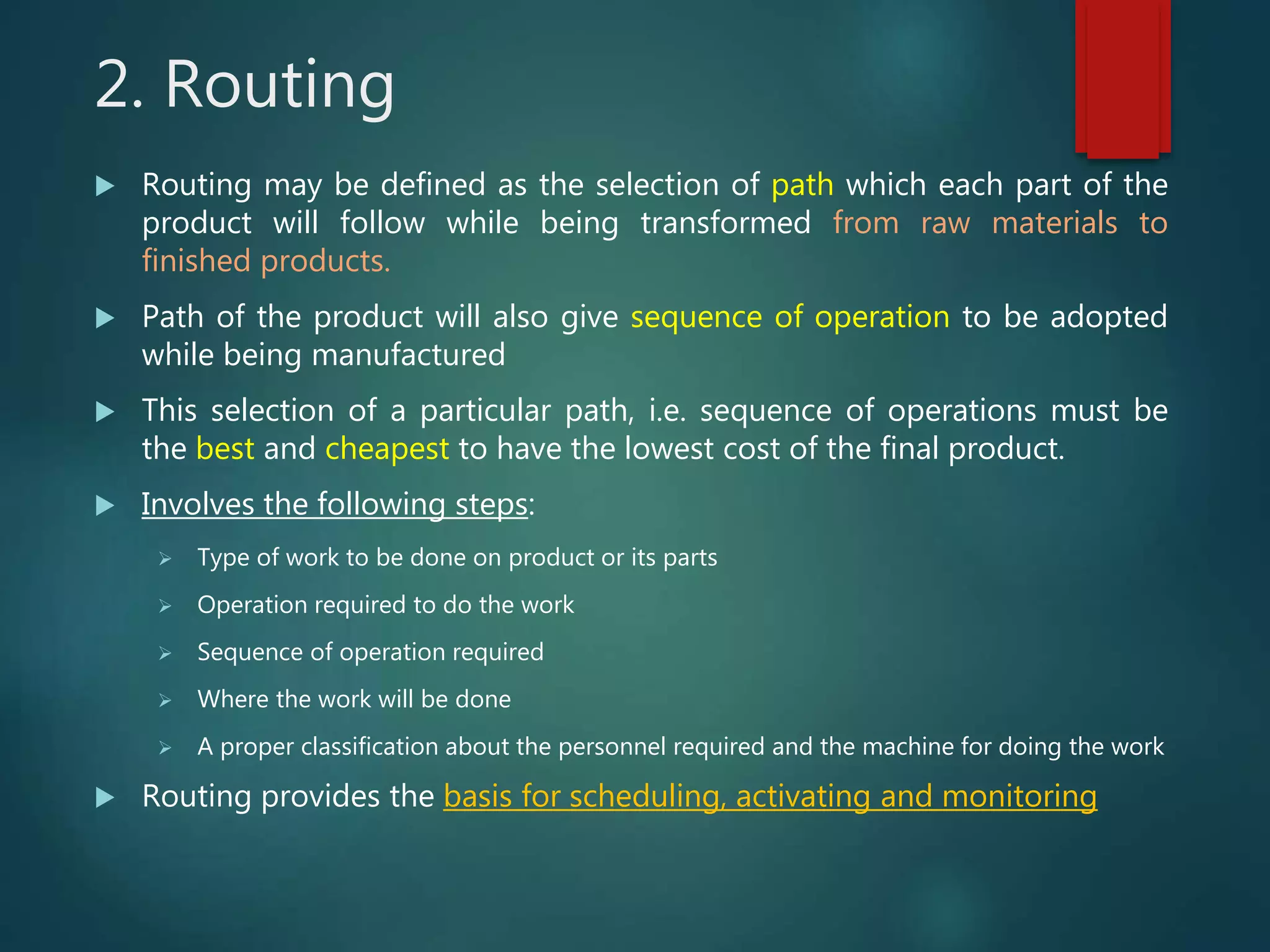 2. Routing

Routing may be defined as the selection of path which each part of the product will follow while being transformed from raw materials to finished products.

Path of the product will also give sequence of operation to be adopted while being manufactured

This selection of a particular path, i.e. sequence of operations must be the best and cheapest to have the lowest cost of the final product.

Involves the following steps:

Type of work to be done on product or its parts

Operation required to do the work

Sequence of operation required

Where the work will be done

A proper classification about the personnel required and the machine for doing the work

Routing provides the basis for scheduling, activating and monitoring